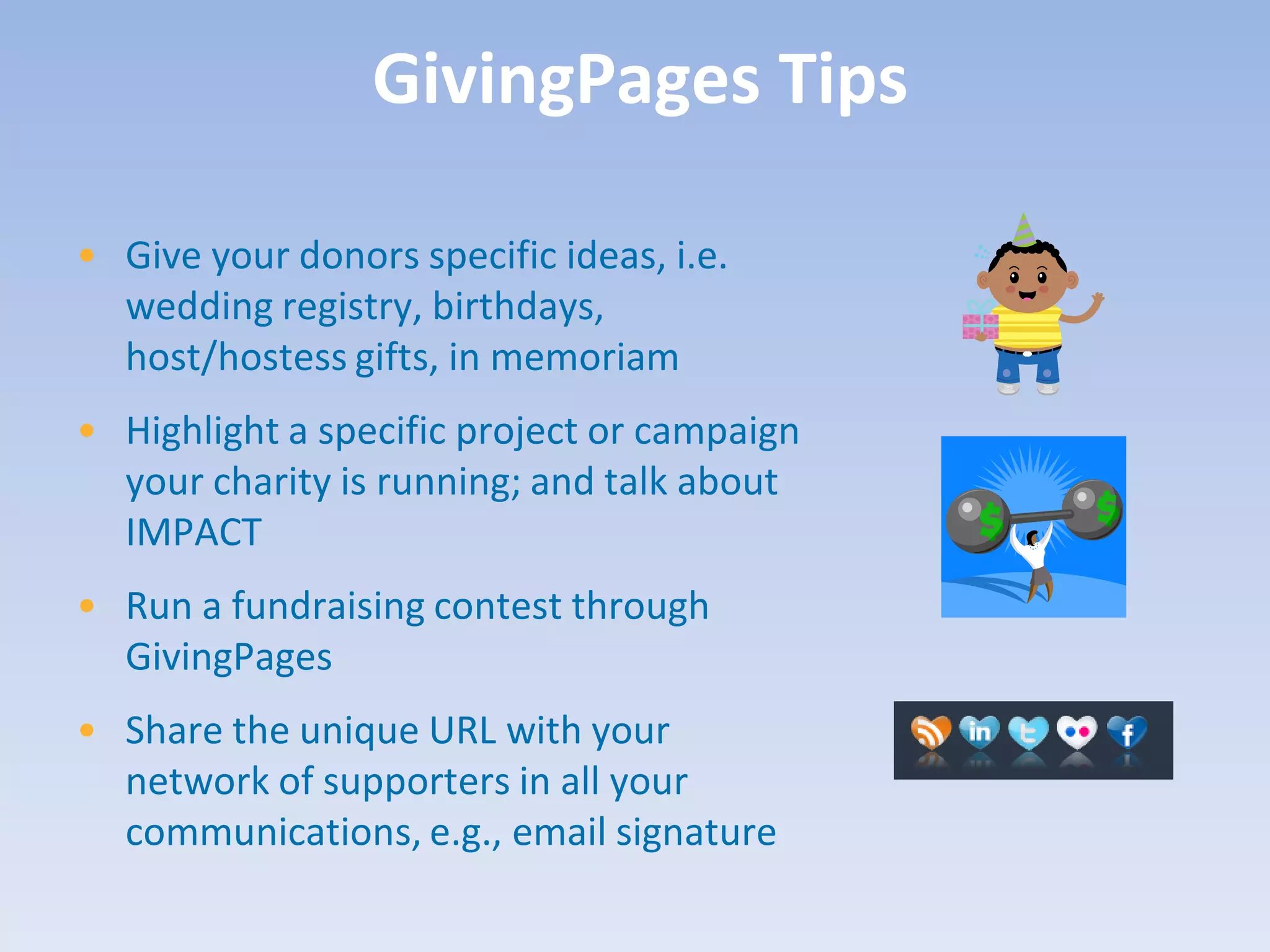 GivingPages Tips

• Give your donors specific ideas, i.e. wedding registry, birthdays, host/hostess gifts, in memoriam

• Highlight a specific project or campaign your charity is running; and talk about IMPACT

• Run a fundraising contest through GivingPages

• Share the unique URL with your network of supporters in all your communications, e.g., email signature

$ $

in t f